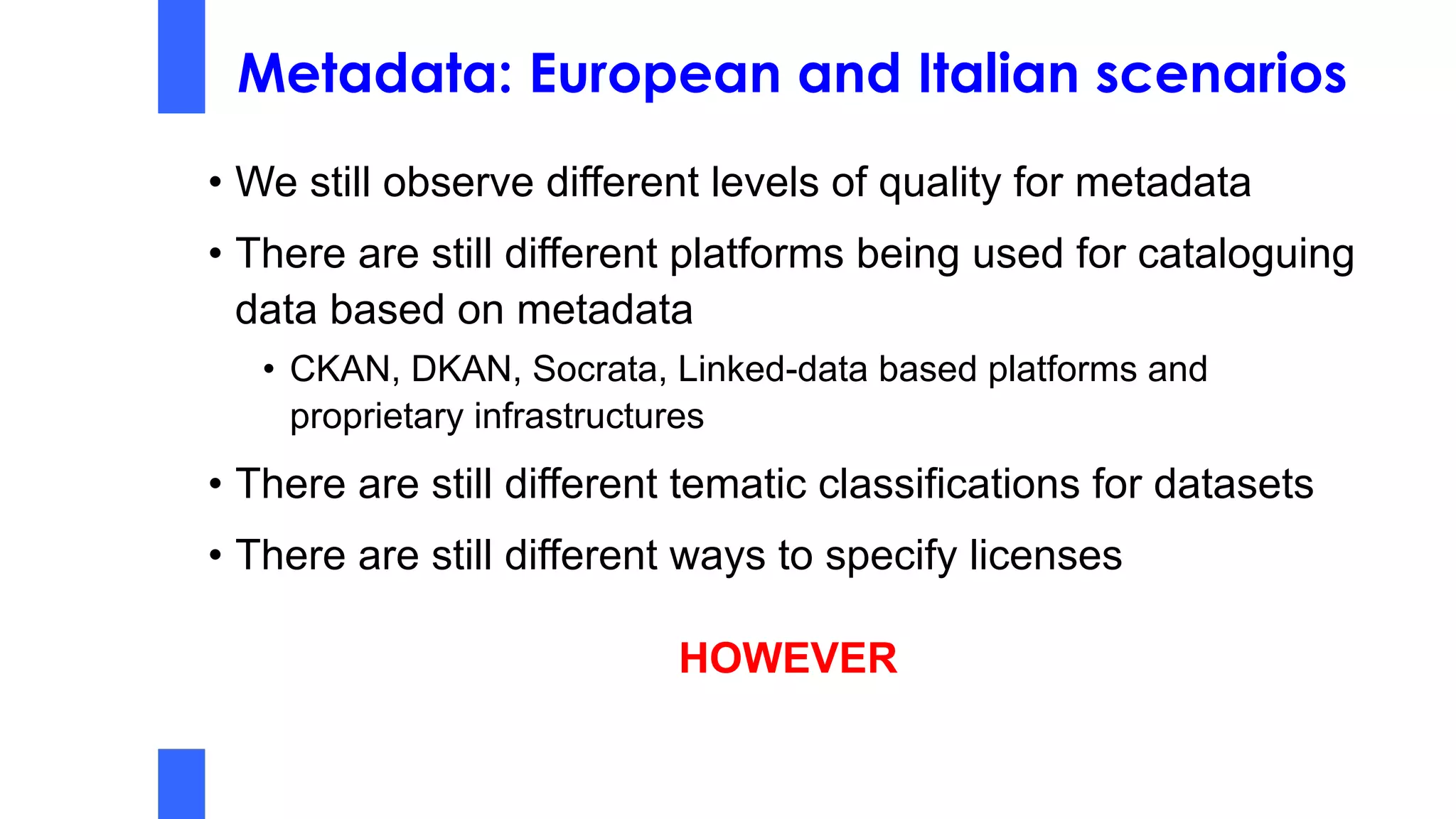 Metadata: European and Italian scenarios

• We still observe different levels of quality for metadata

• There are still different platforms being used for cataloguing data based on metadata

  • CKAN, DKAN, Socrata, Linked-data based platforms and proprietary infrastructures

• There are still different tematic classifications for datasets

• There are still different ways to specify licenses

HOWEVER